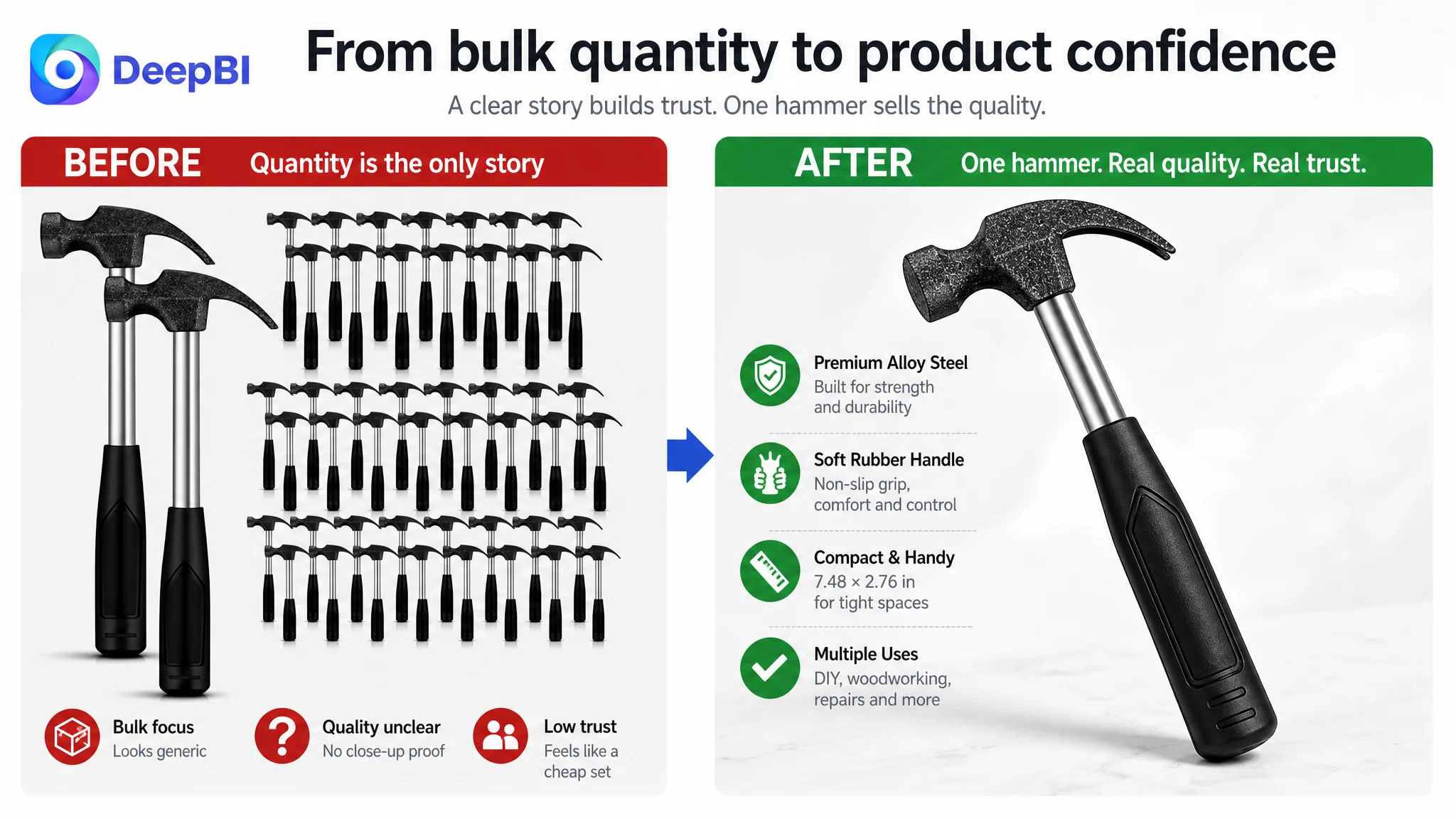 DeepBI

From bulk quantity to product confidence

A clear story builds trust. One hammer sells the quality.

BEFORE Quantity is the only story

Bulk focus
Looks generic

Quality unclear
No close-up proof

Low trust
Feels like a cheap set

AFTER One hammer. Real quality. Real trust.

Premium Alloy Steel
Built for strength and durability

Soft Rubber Handle
Non-slip grip, comfort and control

Compact & Handy
7.48 × 2.76 in for tight spaces

Multiple Uses
DIY, woodworking, repairs and more